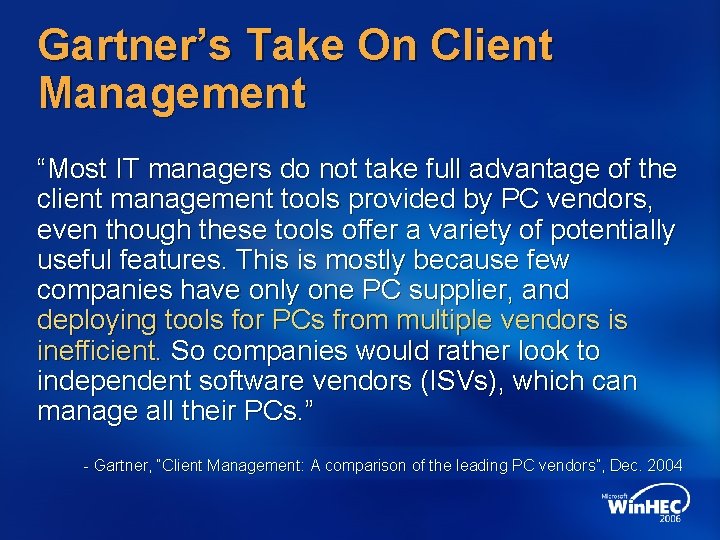 Gartner's Take On Client Management

"Most IT managers do not take full advantage of the client management tools provided by PC vendors, even though these tools offer a variety of potentially useful features. This is mostly because few companies have only one PC supplier, and deploying tools for PCs from multiple vendors is inefficient. So companies would rather look to independent software vendors (ISVs), which can manage all their PCs."

- Gartner, "Client Management: A comparison of the leading PC vendors", Dec. 2004

Microsoft WinHEC 2006